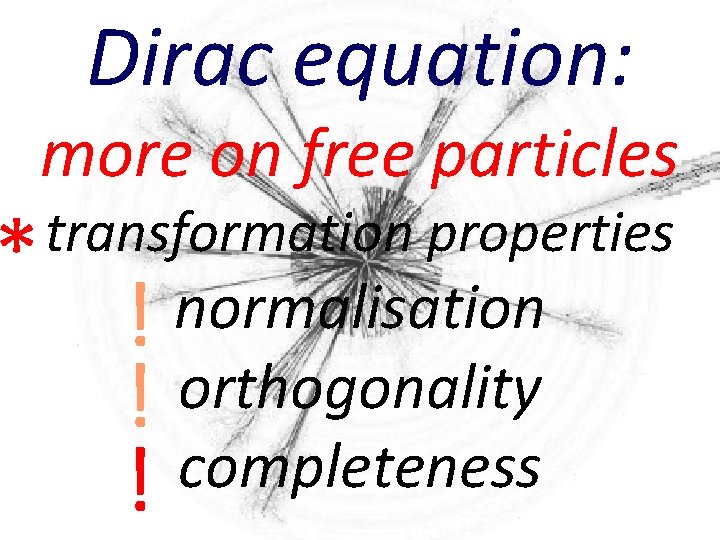 Dirac equation:
more on free particles
* transformation properties
! normalisation
! orthogonality
! completeness